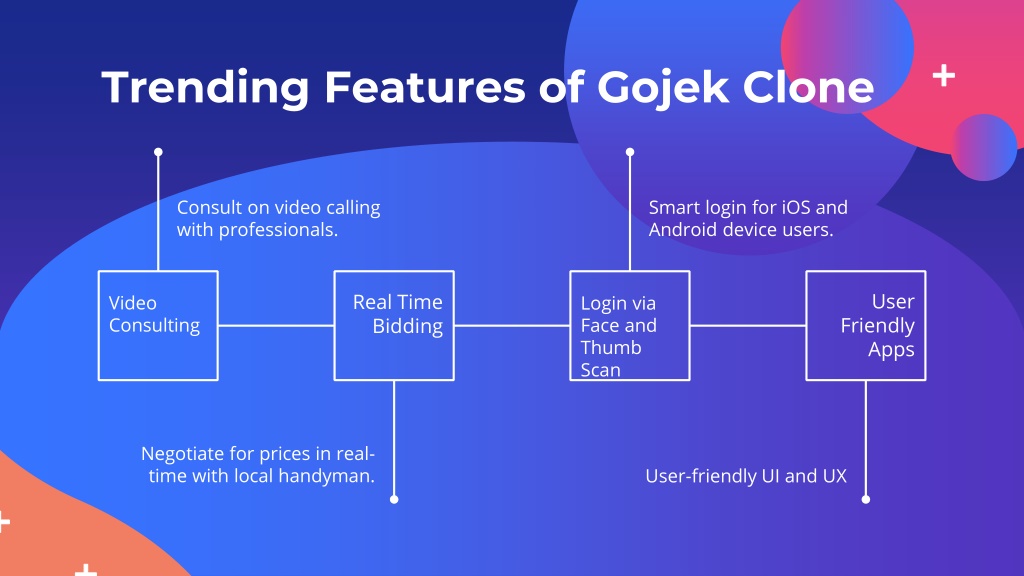 Trending Features of Gojek Clone

Consult on video calling with professionals.

Smart login for iOS and Android device users.

Video Consulting

Real Time Bidding

Login via Face and Thumb Scan

User Friendly Apps

Negotiate for prices in real-time with local handyman.

User-friendly UI and UX